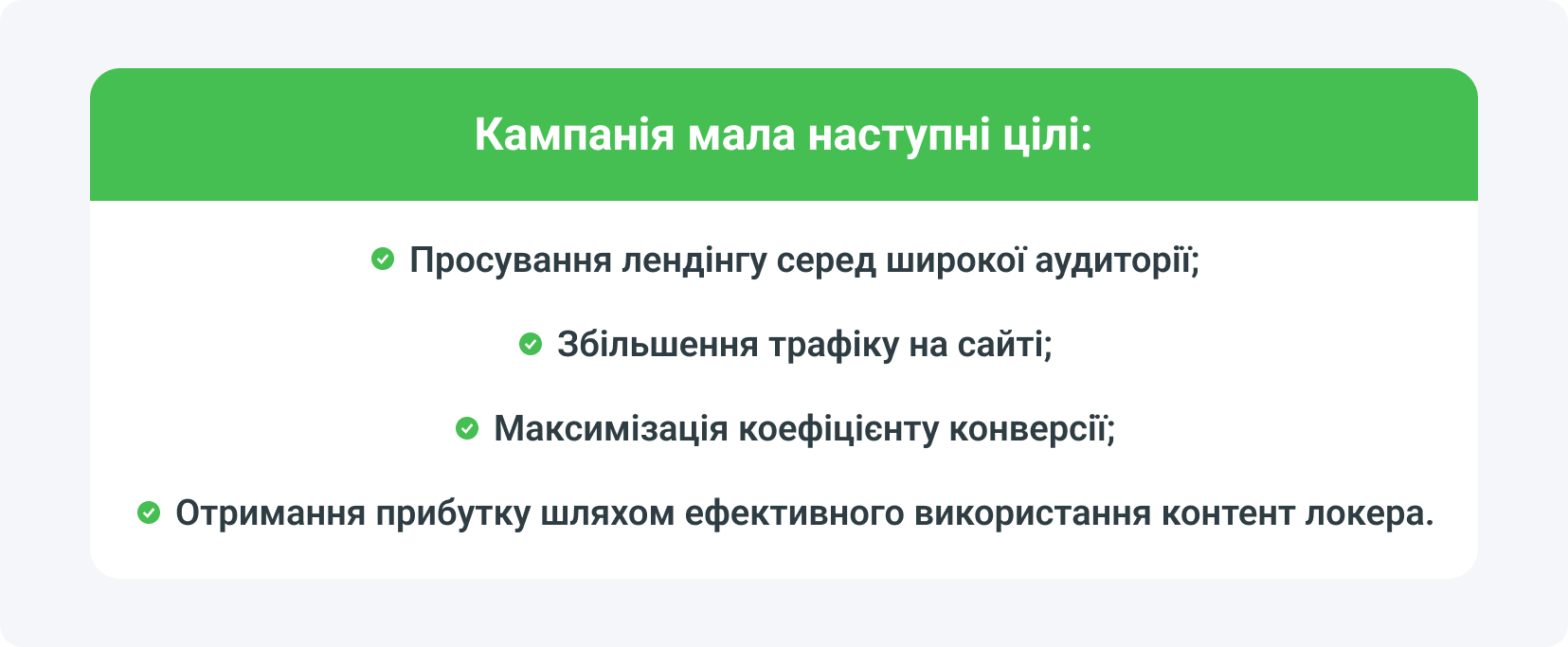 Кампанія мала наступні цілі:

Просування лендінгу серед широкої аудиторії;

Збільшення трафіку на сайті;

Максимізація коефіцієнту конверсії;

Отримання прибутку шляхом ефективного використання контент локера.